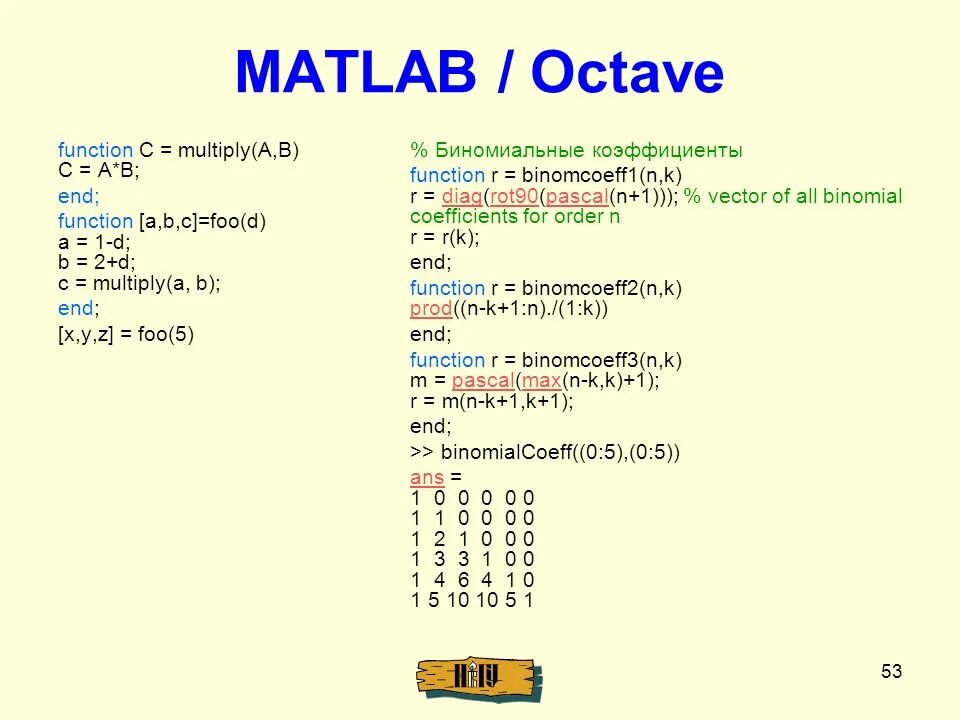 MATLAB / Octave

function C = multiply(A,B)
C = A*B;
end;
function [a,b,c]=foo(d)
a = 1-d;
b = 2+d;
c = multiply(a, b);
end;
[x,y,z] = foo(5)

% Биномиальные коэффициенты
function r = binomcoeff1(n,k)
r = diag(rot90(pascal(n+1))); % vector of all binomial coefficients for order n
r = r(k);
end;
function r = binomcoeff2(n,k)
prod((n-k+1:n)./(1:k))
end;
function r = binomcoeff3(n,k)
m = pascal(max(n-k,k)+1);
r = m(n-k+1,k+1);
end;
>> binomialCoeff((0:5),(0:5))
ans =
1 0 0 0 0 0
1 1 0 0 0 0
1 2 1 0 0 0
1 3 3 1 0 0
1 4 6 4 1 0
1 5 10 10 5 1

53